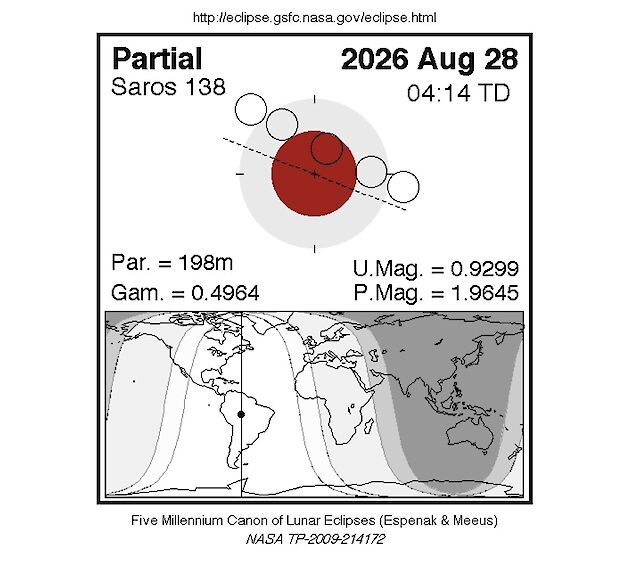 http://eclipse.gsfc.nasa.gov/eclipse.html

Partial
Saros 138

2026 Aug 28
04:14 TD

Par. = 198m
Gam. = 0.4964

U.Mag. = 0.9299
P.Mag. = 1.9645

Five Millennium Canon of Lunar Eclipses (Espenak & Meeus)
NASA TP-2009-214172